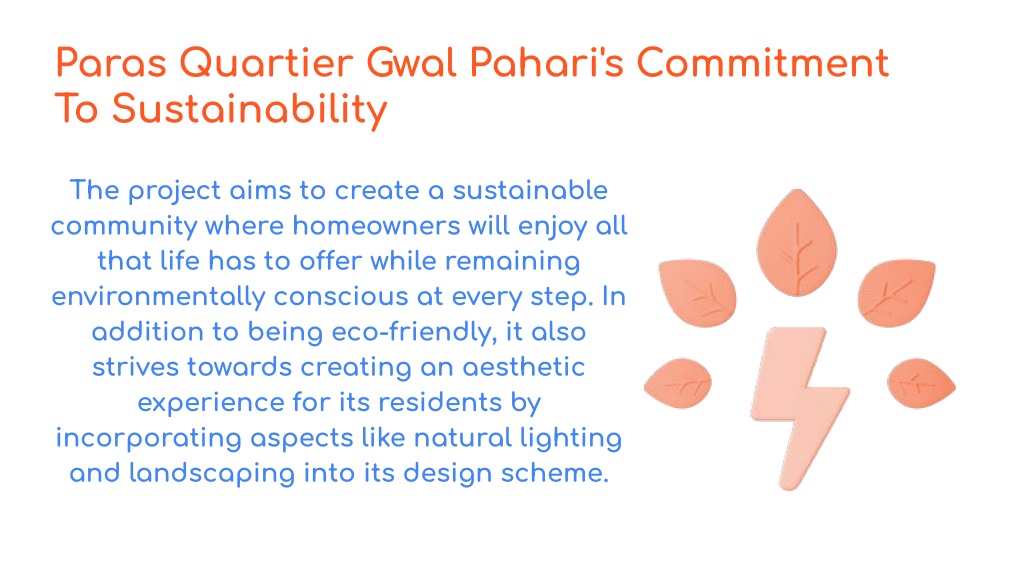 Paras Quartier Gwal Pahari's Commitment To Sustainability

The project aims to create a sustainable community where homeowners will enjoy all that life has to offer while remaining environmentally conscious at every step. In addition to being eco-friendly, it also strives towards creating an aesthetic experience for its residents by incorporating aspects like natural lighting and landscaping into its design scheme.